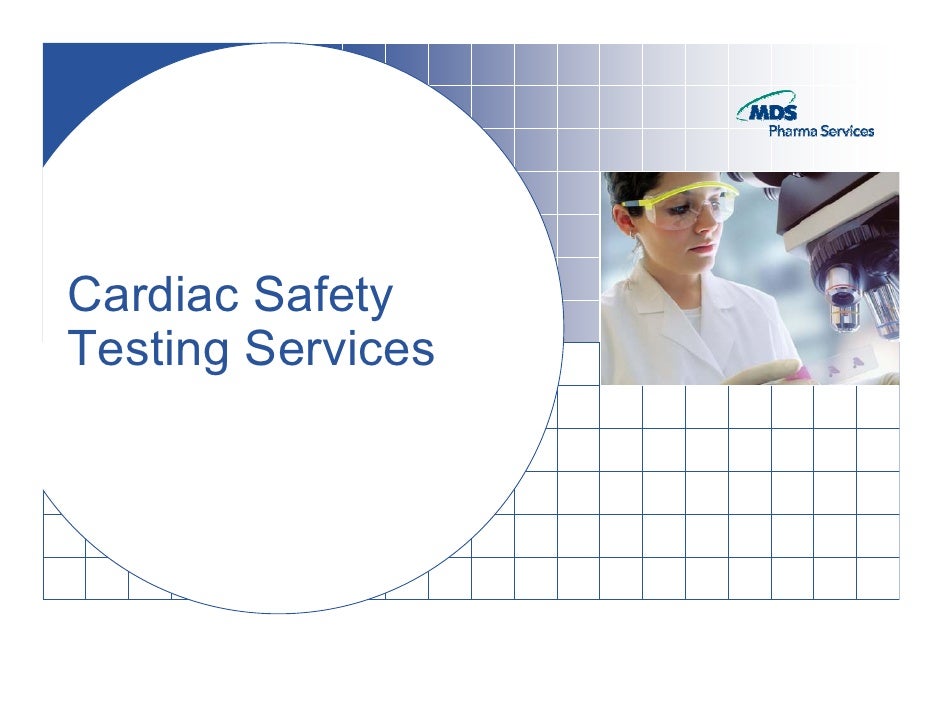 MDS
Pharma Services

Cardiac Safety
Testing Services